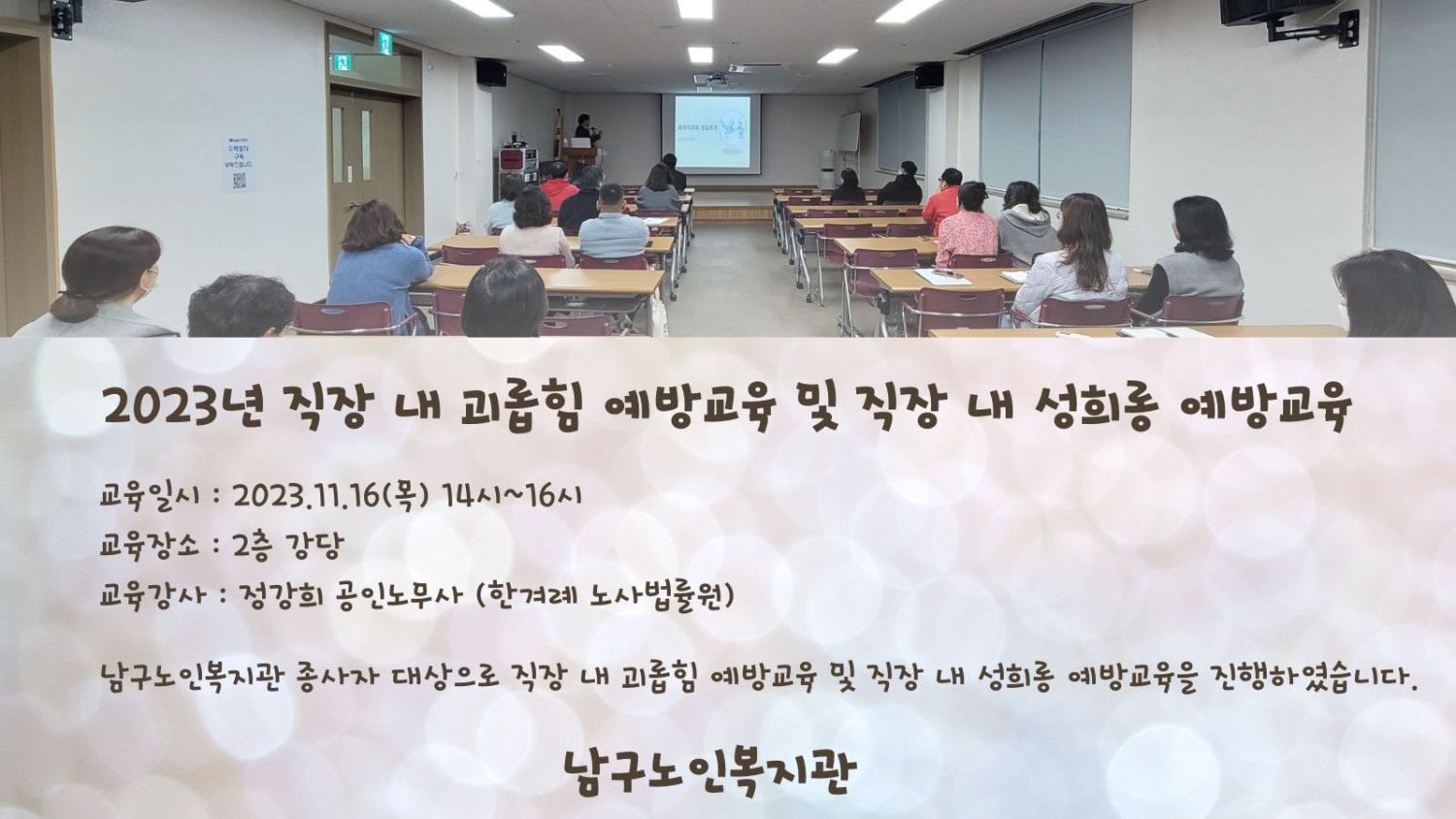 2023년 직장 내 괴롭힘 예방교육 및 직장 내 성희롱 예방교육

교육일시 : 2023.11.16(목) 14시~16시

교육장소 : 2층 강당

교육강사 : 정강희 공인노무사 (한겨레 노사법률원)

남구노인복지관 종사자 대상으로 직장 내 괴롭힘 예방교육 및 직장 내 성희롱 예방교육을 진행하였습니다.

남구노인복지관